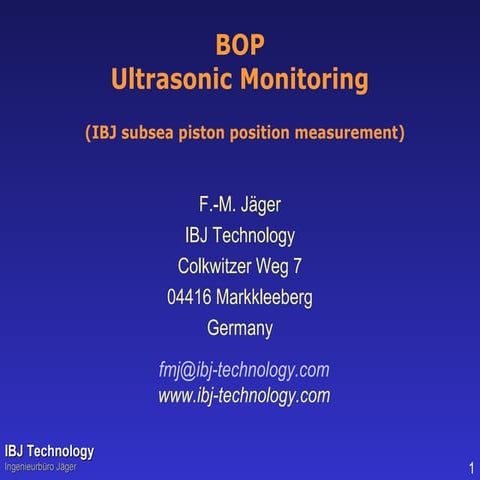 BOP
Ultrasonic Monitoring

(IBJ subsea piston position measurement)

F.-M. Jäger
IBJ Technology
Colkwitzer Weg 7
04416 Markkleeberg
Germany

fmj@ibj-technology.com
www.ibj-technology.com

IBJ Technology
Ingenieurbüro Jäger

1